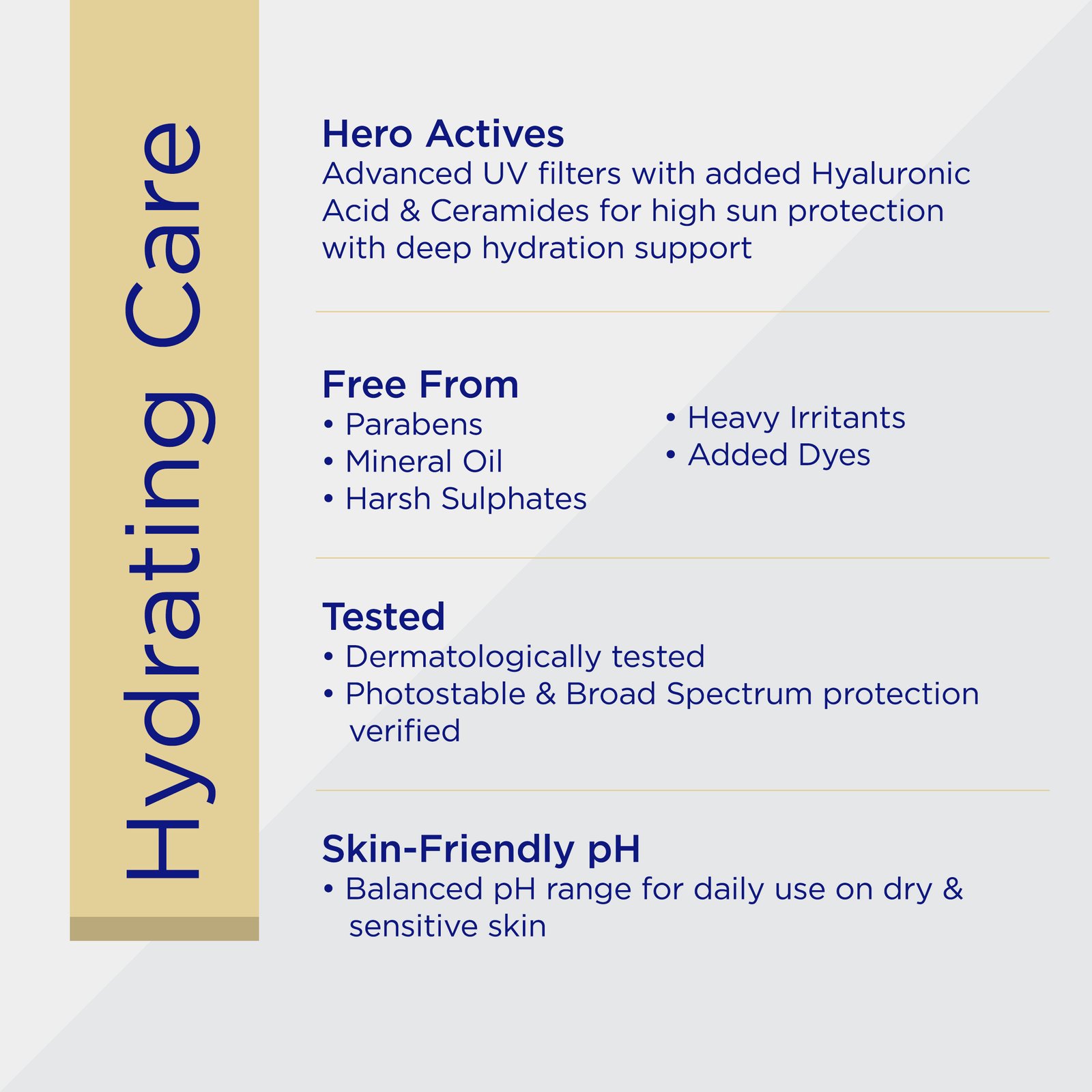 Hydrating Care

Hero Actives
Advanced UV filters with added Hyaluronic Acid & Ceramides for high sun protection with deep hydration support

Free From
• Parabens
• Mineral Oil
• Harsh Sulphates

• Heavy Irritants
• Added Dyes

Tested
• Dermatologically tested
• Photostable & Broad Spectrum protection verified

Skin-Friendly pH
• Balanced pH range for daily use on dry & sensitive skin